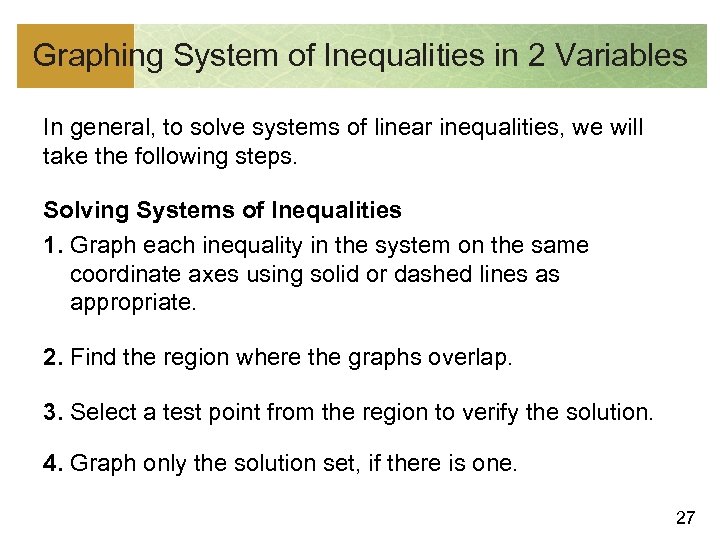 Graphing System of Inequalities in 2 Variables

In general, to solve systems of linear inequalities, we will take the following steps.

Solving Systems of Inequalities

1. Graph each inequality in the system on the same coordinate axes using solid or dashed lines as appropriate.

2. Find the region where the graphs overlap.

3. Select a test point from the region to verify the solution.

4. Graph only the solution set, if there is one.

27